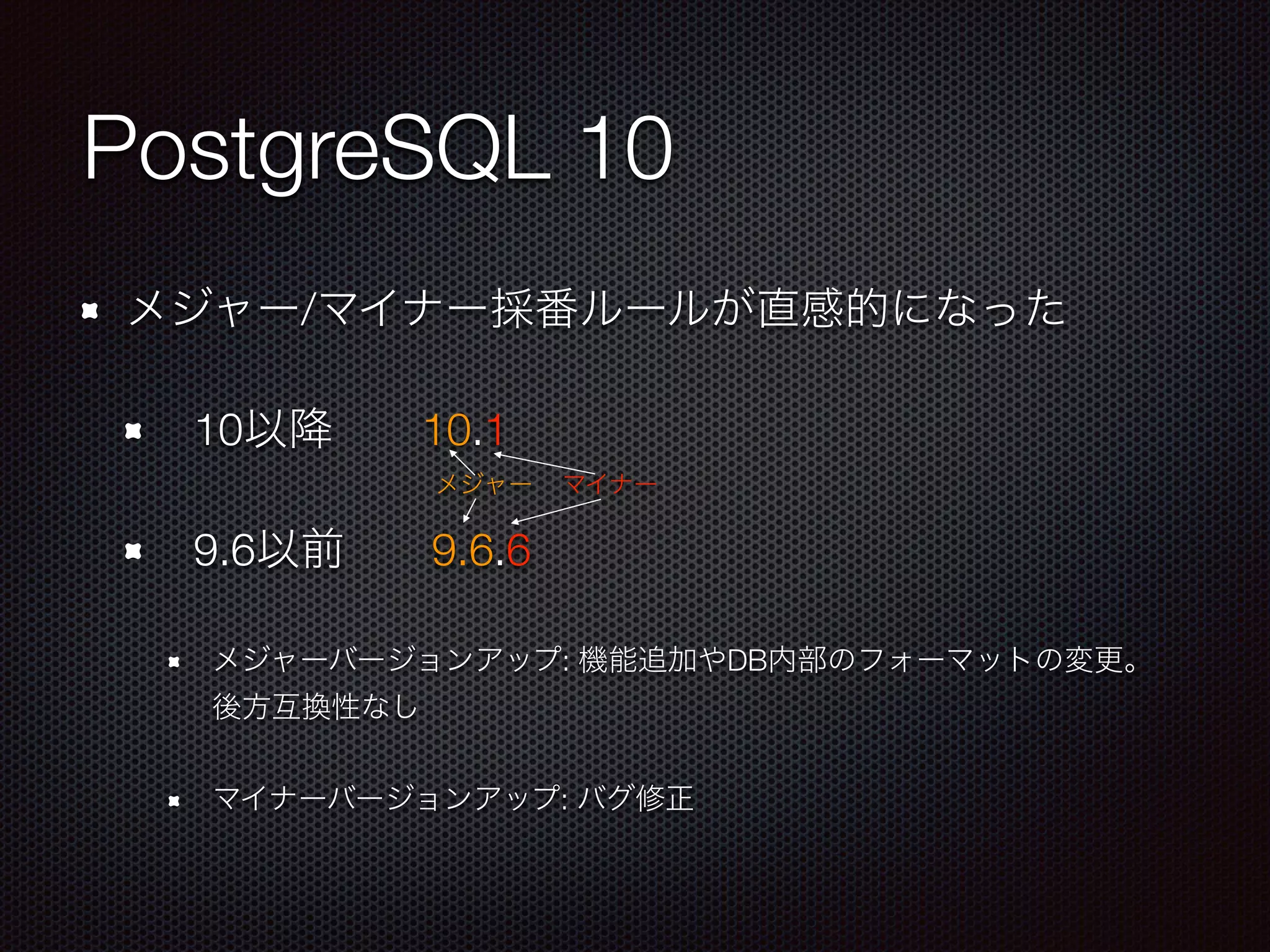 PostgreSQL 10

メジャー/マイナー採番ルールが直感的になった

10以降 10.1

メジャー マイナー

9.6以前 9.6.6

メジャーバージョンアップ: 機能追加やDB内部のフォーマットの変更。後方互換性なし

マイナーバージョンアップ: バグ修正